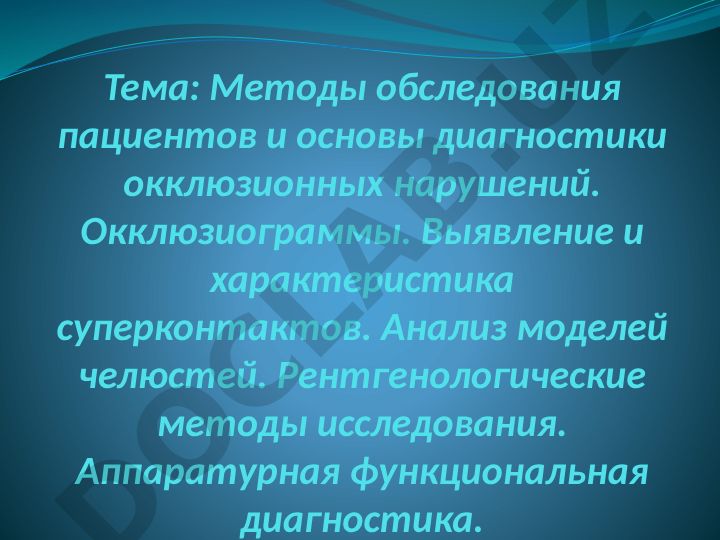 Тема: Методы обследования пациентов и основы диагностики окклюзионных нарушений. Окклюзиограммы. Выявление и характеристика суперконтактов. Анализ моделей челюстей. Рентгенологические методы исследования. Аппаратурная функциональная диагностика.

DOCLAB.UZ